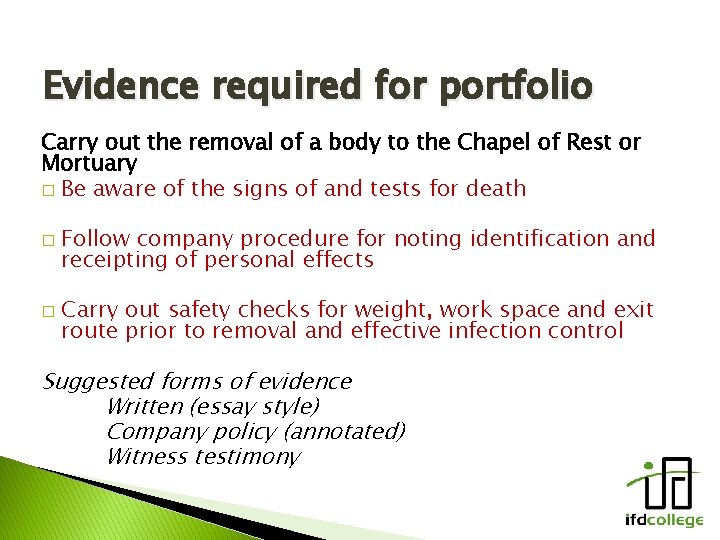 Evidence required for portfolio

Carry out the removal of a body to the Chapel of Rest or Mortuary

□ Be aware of the signs of and tests for death

□ Follow company procedure for noting identification and receipting of personal effects

□ Carry out safety checks for weight, work space and exit route prior to removal and effective infection control

Suggested forms of evidence
Written (essay style)
Company policy (annotated)
Witness testimony

ifdcollege